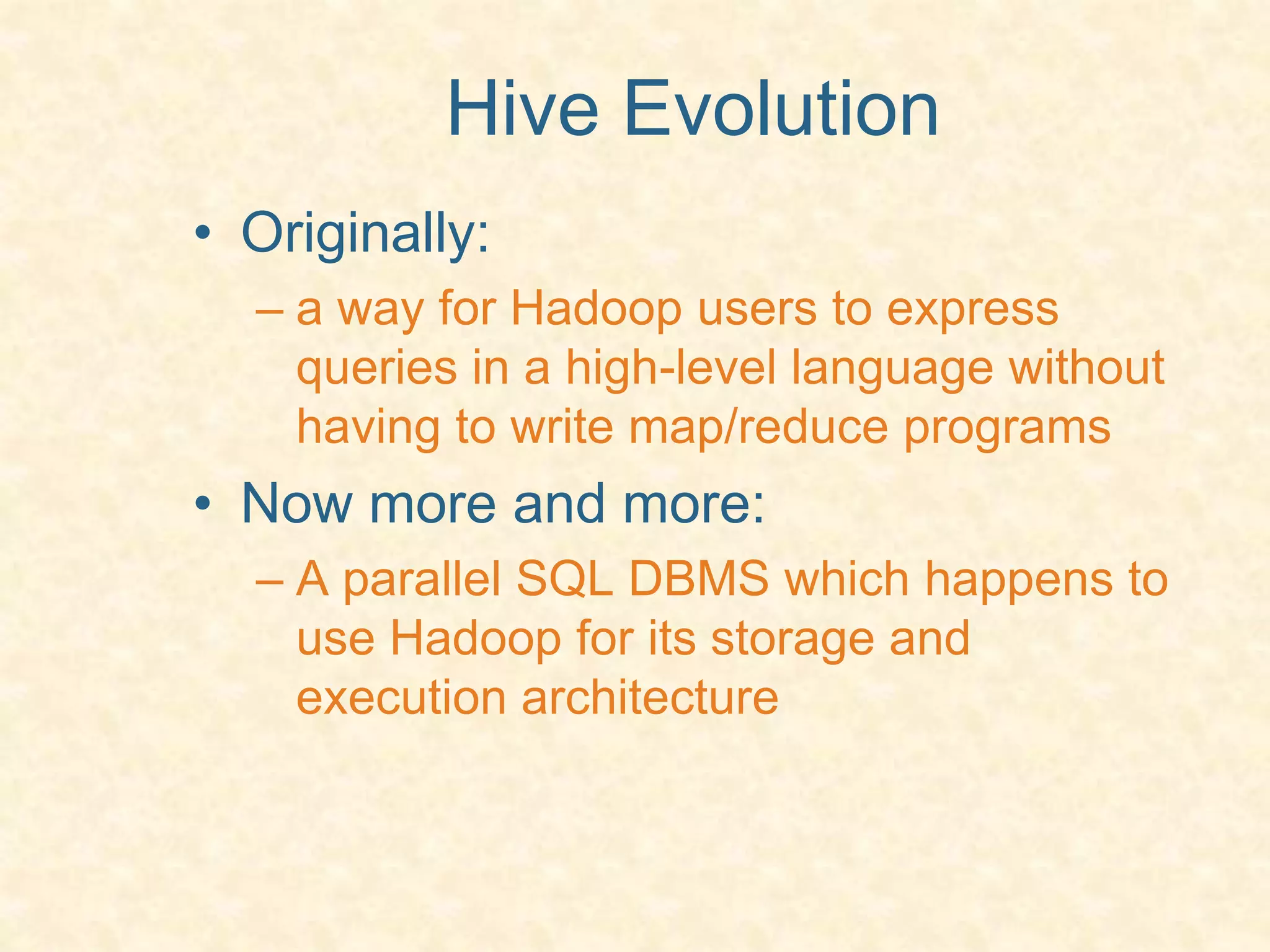 Hive Evolution

• Originally:

– a way for Hadoop users to express queries in a high-level language without having to write map/reduce programs

• Now more and more:

– A parallel SQL DBMS which happens to use Hadoop for its storage and execution architecture